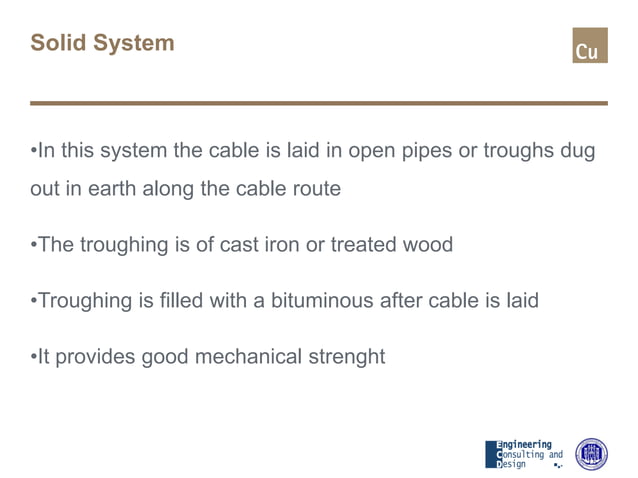 Solid System

Cu

•In this system the cable is laid in open pipes or troughs dug out in earth along the cable route

•The troughing is of cast iron or treated wood

•Troughing is filled with a bituminous after cable is laid

•It provides good mechanical strenght

Engineering
Consulting and
Design